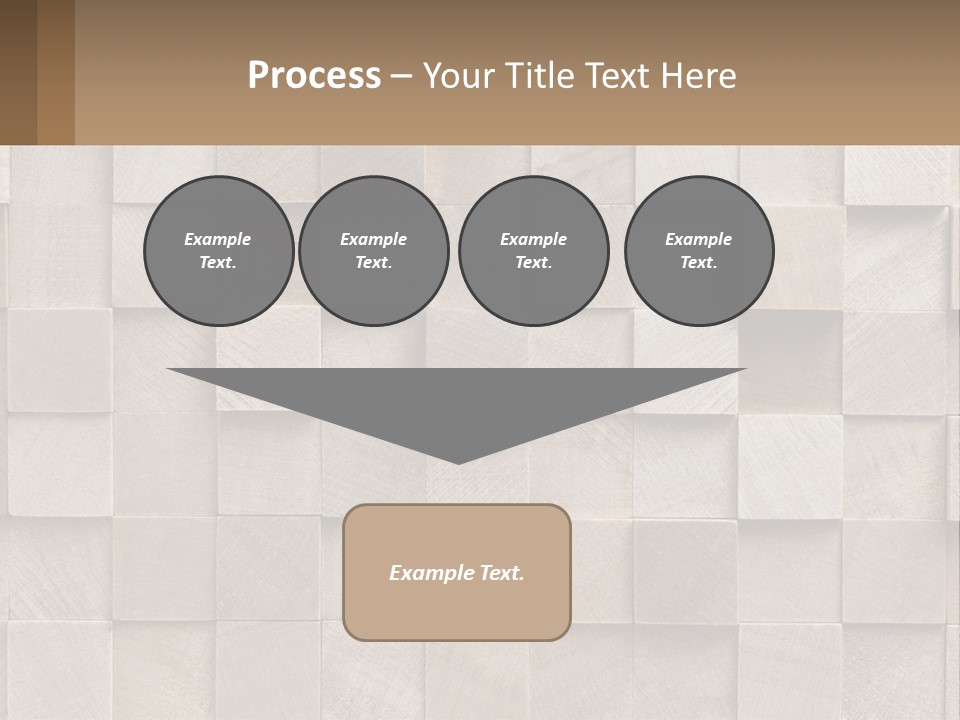 Process – Your Title Text Here

Example Text.

Example Text.

Example Text.

Example Text.

Example Text.